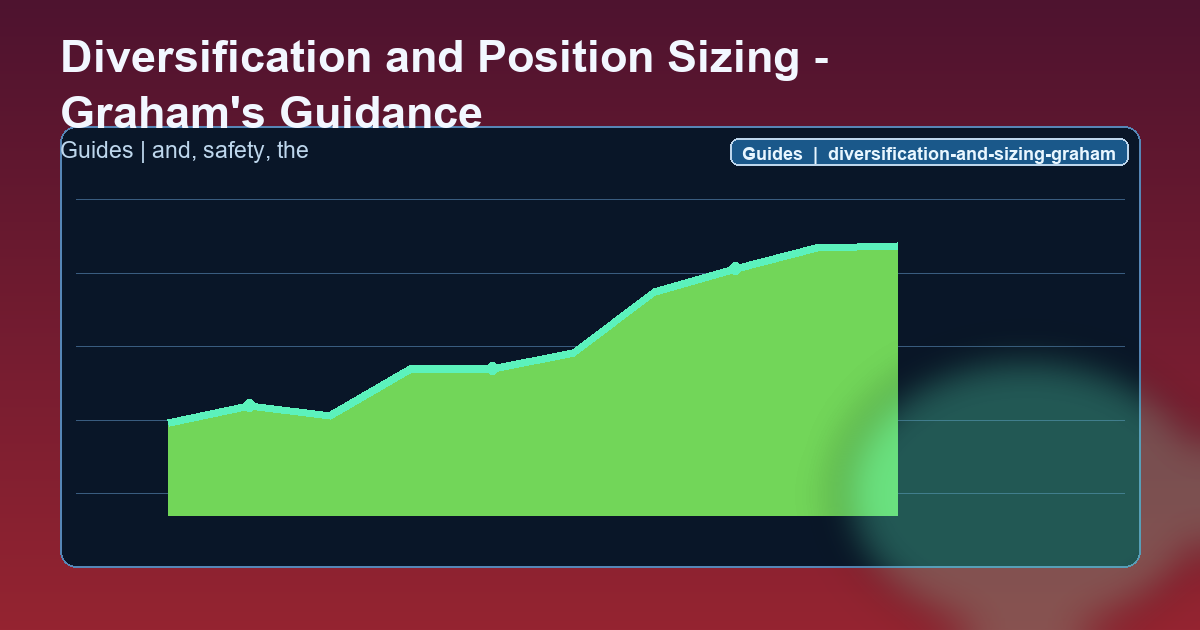 Diversification and Position Sizing - Graham's Guidance

Guides | and, safety, the

Guides | diversification-and-sizing-graham